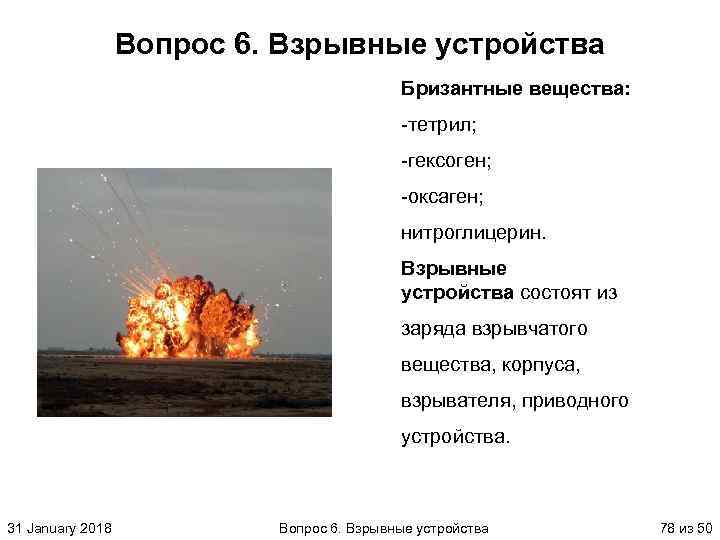 Вопрос 6. Взрывные устройства

Бризантные вещества:

-тетрил;

-гексоген;

-оксаген;

нитроглицерин.

Взрывные устройства состоят из заряда взрывчатого вещества, корпуса, взрывателя, приводного устройства.

31 January 2018

Вопрос 6. Взрывные устройства

78 из 50